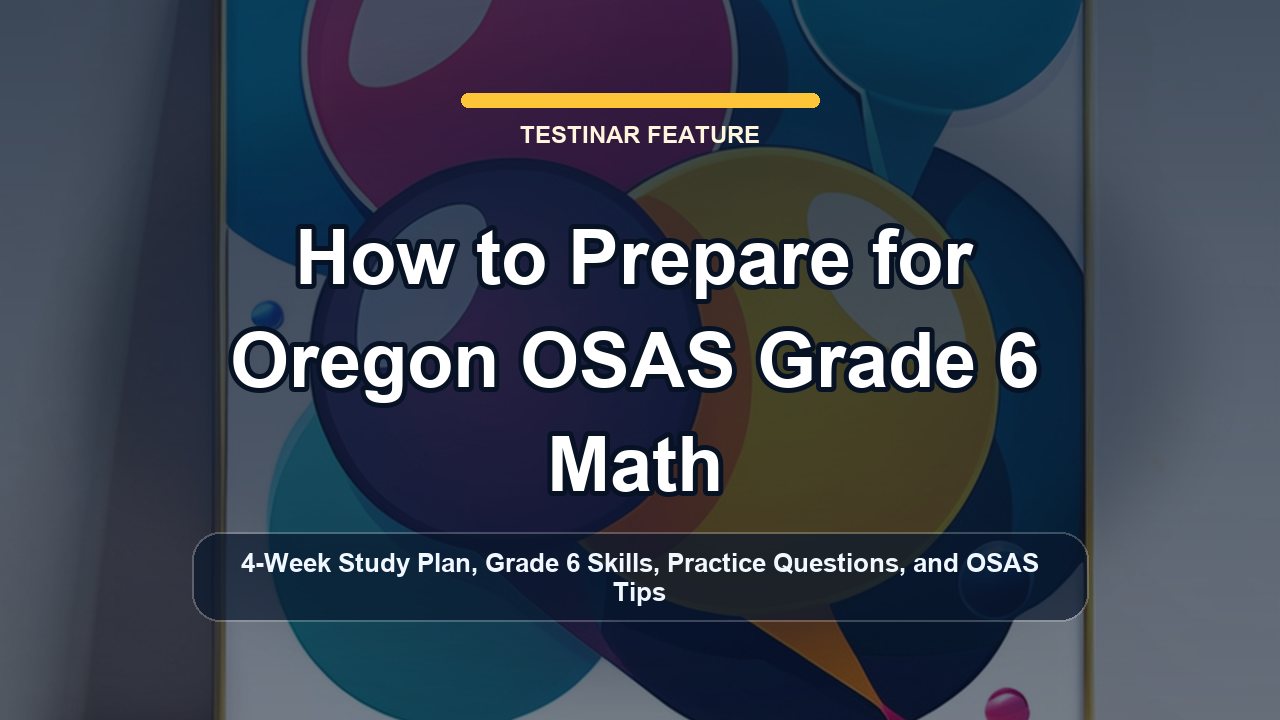 TESTINAR FEATURE

How to Prepare for Oregon OSAS Grade 6 Math

4-Week Study Plan, Grade 6 Skills, Practice Questions, and OSAS Tips